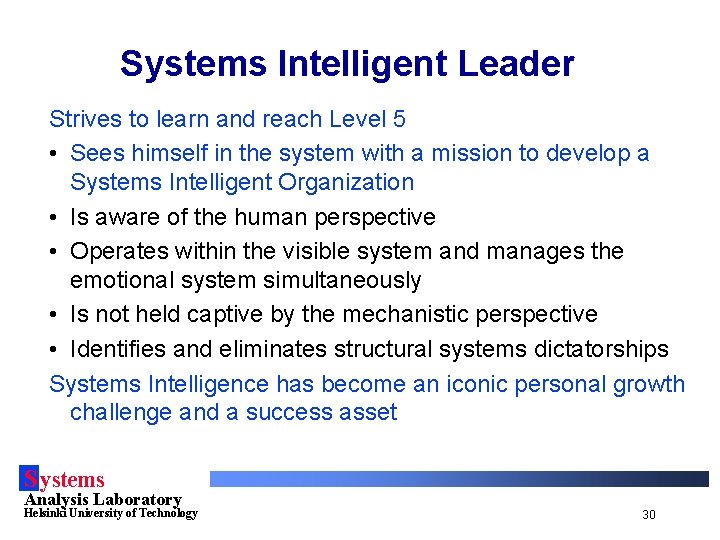 Systems Intelligent Leader

Strives to learn and reach Level 5

• Sees himself in the system with a mission to develop a Systems Intelligent Organization
• Is aware of the human perspective
• Operates within the visible system and manages the emotional system simultaneously
• Is not held captive by the mechanistic perspective
• Identifies and eliminates structural systems dictatorships

Systems Intelligence has become an iconic personal growth challenge and a success asset

Systems
Analysis Laboratory
Helsinki University of Technology

30